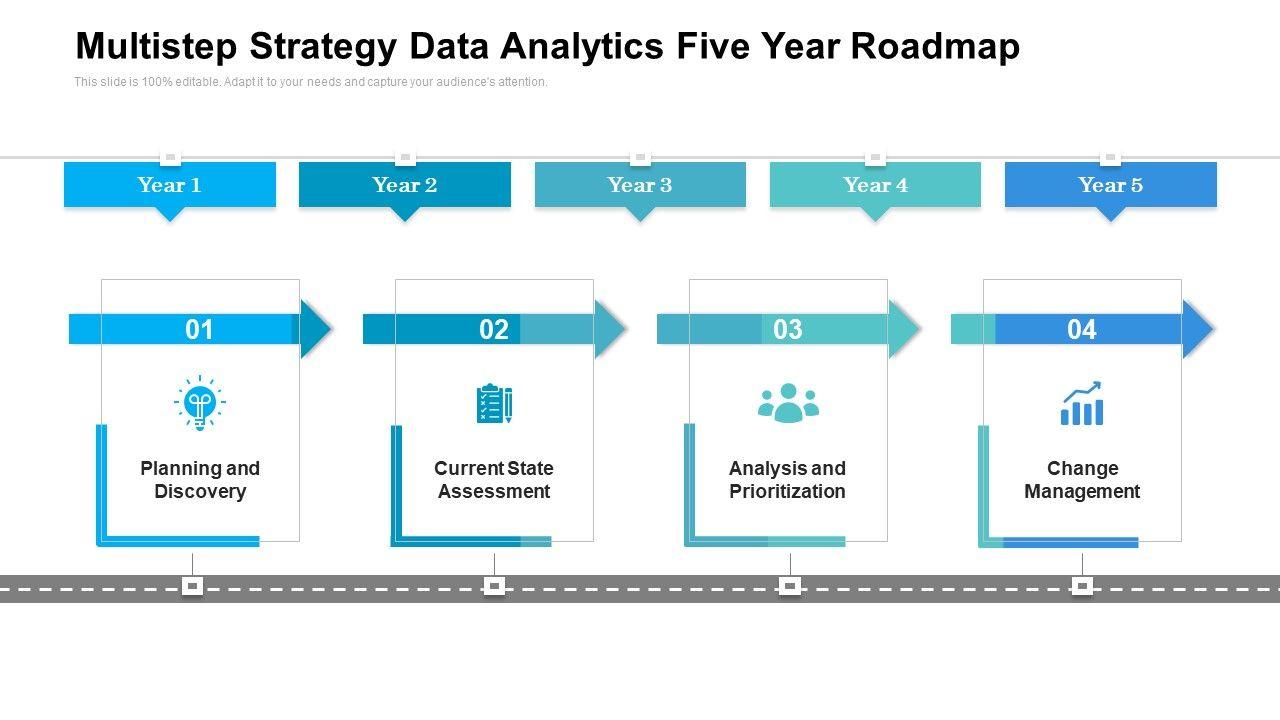 Multistep Strategy Data Analytics Five Year Roadmap

This slide is 100% editable. Adapt it to your needs and capture your audience's attention.

Year 1

Year 2

Year 3

Year 4

Year 5

01

Planning and Discovery

02

Current State Assessment

03

Analysis and Prioritization

04

Change Management